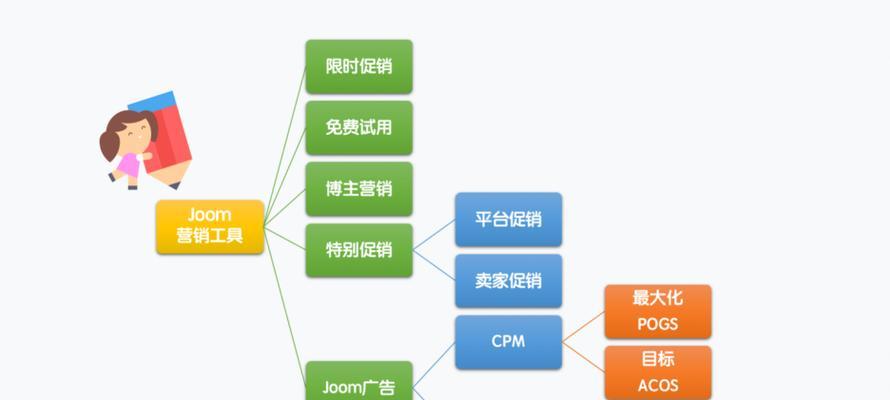 Joom
营销工具

限时促销

免费试用

博主营销

特别促销

平台促销

卖家促销

Joom广告

CPM

最大化
POGS

目标
ACOS